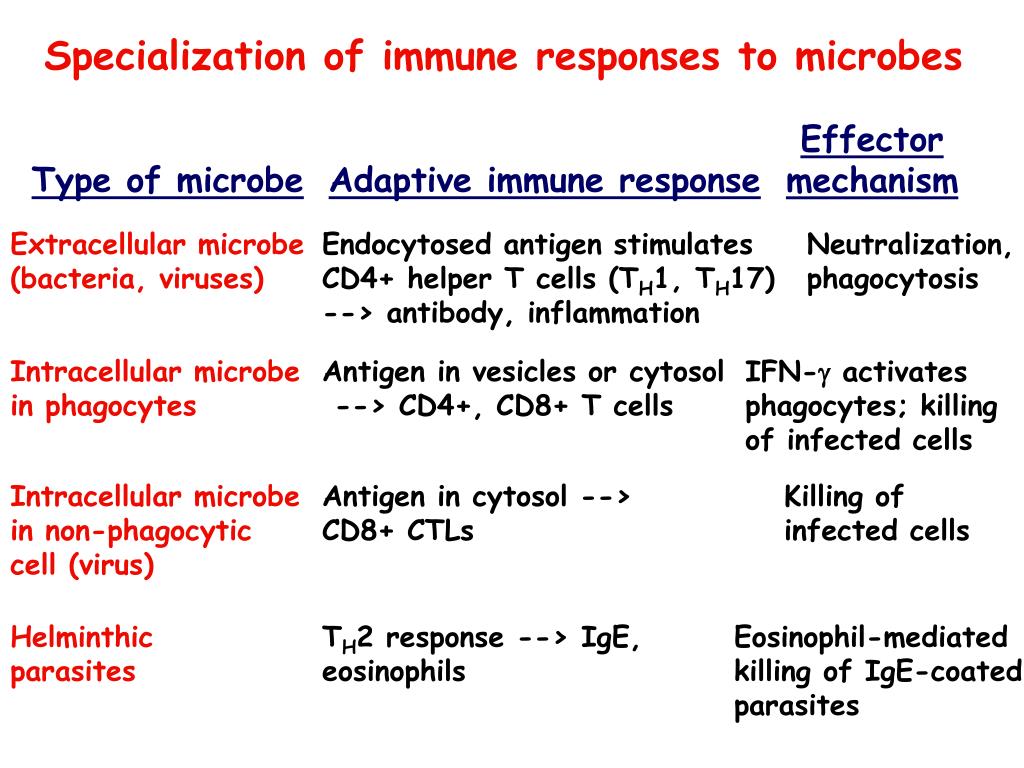 Specialization of immune responses to microbes

| Type of microbe | Adaptive immune response | Effector mechanism |
|---|---|---|
| Extracellular microbe (bacteria, viruses) | Endocytosed antigen stimulates CD4+ helper T cells ($T_H1$, $T_H17$) --> antibody, inflammation | Neutralization, phagocytosis |
| Intracellular microbe in phagocytes | Antigen in vesicles or cytosol --> CD4+, CD8+ T cells | IFN-$\gamma$ activates phagocytes; killing of infected cells |
| Intracellular microbe in non-phagocytic cell (virus) | Antigen in cytosol --> CD8+ CTLs | Killing of infected cells |
| Helminthic parasites | $T_H2$ response --> IgE, eosinophils | Eosinophil-mediated killing of IgE-coated parasites |